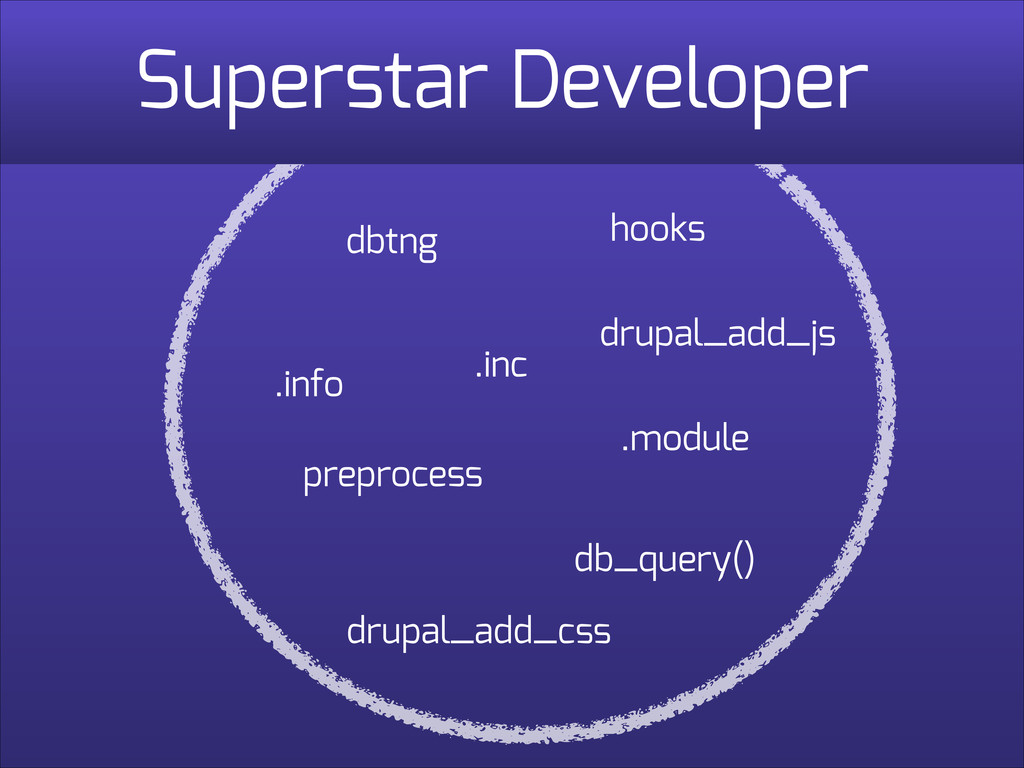 Superstar Developer

dbtng

hooks

drupal_add_js

.inc

.info

.module

preprocess

db_query()

drupal_add_css